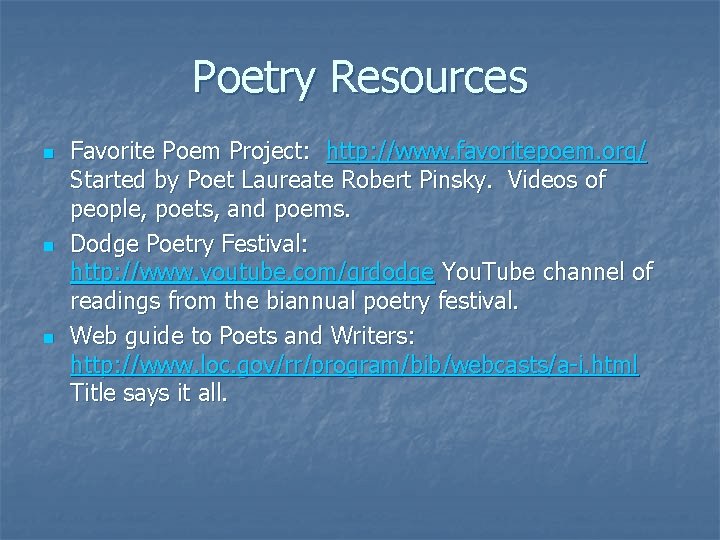 Poetry Resources

- Favorite Poem Project: http://www.favoritepoem.org/ Started by Poet Laureate Robert Pinsky. Videos of people, poets, and poems.
- Dodge Poetry Festival: http://www.youtube.com/grdodge YouTube channel of readings from the biannual poetry festival.
- Web guide to Poets and Writers: http://www.loc.gov/rr/program/bib/webcasts/a-i.html Title says it all.